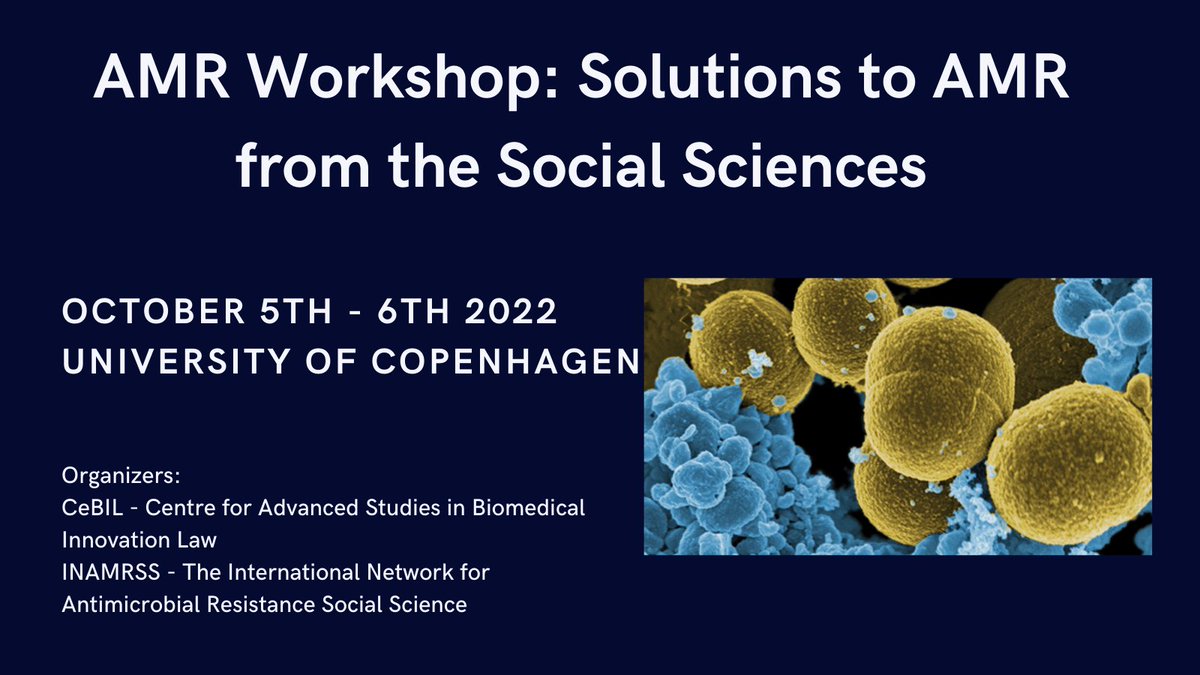 AMR Workshop: Solutions to AMR from the Social Sciences

OCTOBER 5TH - 6TH 2022
UNIVERSITY OF COPENHAGEN

Organizers:
CeBIL - Centre for Advanced Studies in Biomedical Innovation Law
INAMRSS - The International Network for Antimicrobial Resistance Social Science